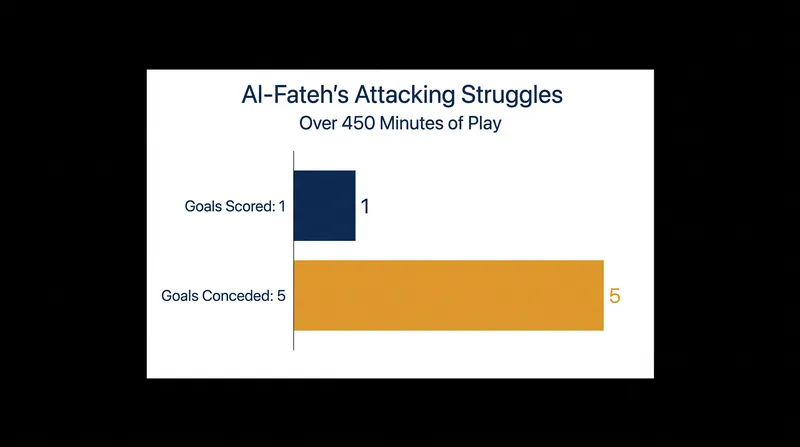 Al-Fateh's Attacking Struggles
Over 450 Minutes of Play

Goals Scored: 1
1

Goals Conceded: 5
5